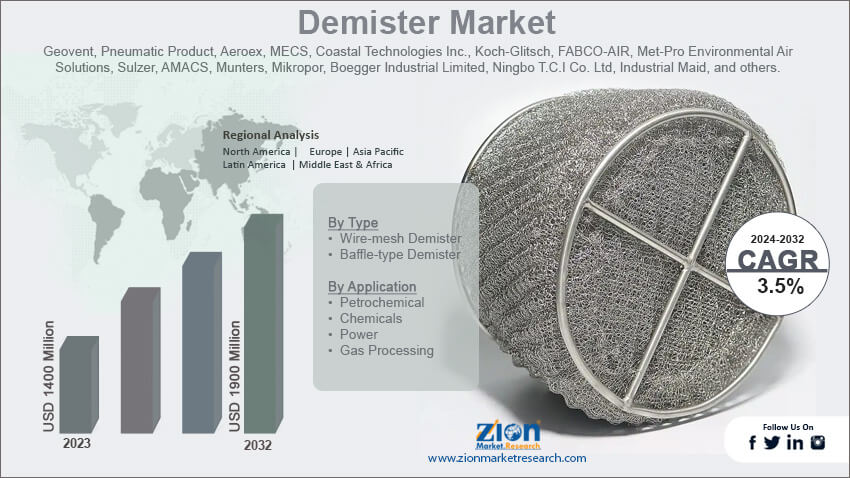 Demister Market

Geovent, Pneumatic Product, Aeroex, MECS, Coastal Technologies Inc., Koch-Glitsch, FABCO-AIR, Met-Pro Environmental Air Solutions, Sulzer, AMACS, Munters, Mikropor, Boegger Industrial Limited, Ningbo T.C.I Co. Ltd, Industrial Maid, and others.

Regional Analysis
North America | Europe | Asia Pacific
Latin America | Middle East & Africa

By Type
• Wire-mesh Demister
• Baffle-type Demister

By Application
• Petrochemical
• Chemicals
• Power
• Gas Processing

2024-2032
CAGR
3.5%

USD 1400 Million
2023

USD 1900 Million
2032

Zion Market.Research
www.zionmarketresearch.com

Follow Us On